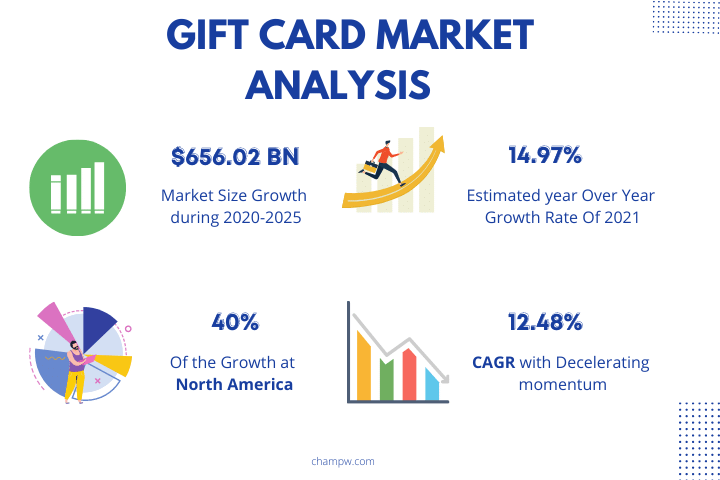 GIFT CARD MARKET ANALYSIS

$656.02 BN

Market Size Growth during 2020-2025

14.97%

Estimated year Over Year Growth Rate Of 2021

40%

Of the Growth at North America

12.48%

CAGR with Decelerating momentum

champw.com